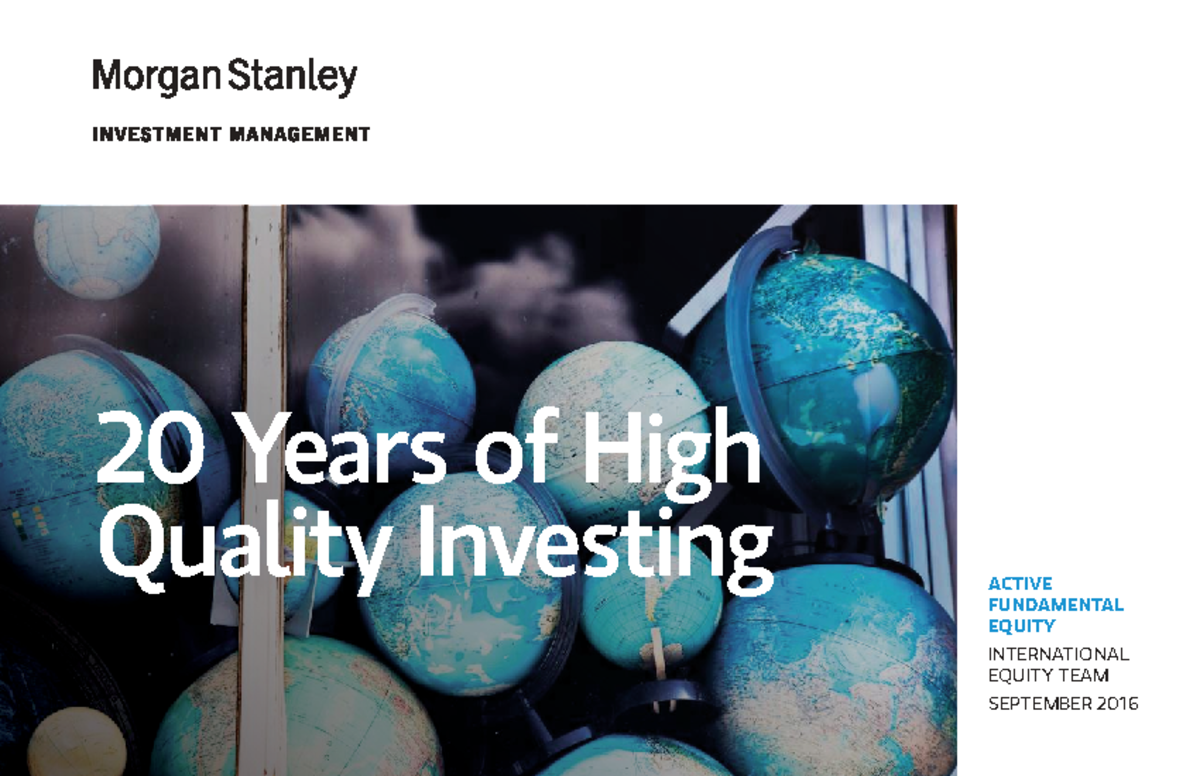 Morgan Stanley

INVESTMENT MANAGEMENT

20 Years of High Quality Investing

ACTIVE FUNDAMENTAL EQUITY

INTERNATIONAL EQUITY TEAM

SEPTEMBER 2016